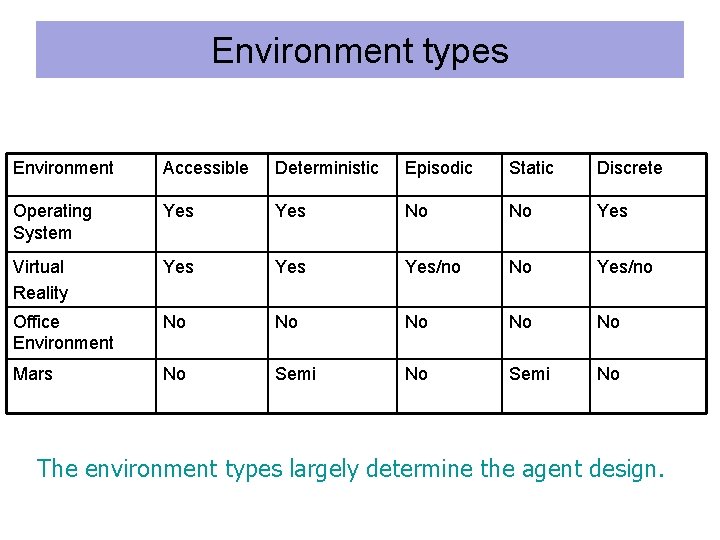 Environment types

| Environment | Accessible | Deterministic | Episodic | Static | Discrete |
|---|---|---|---|---|---|
| Operating System | Yes | Yes | No | No | Yes |
| Virtual Reality | Yes | Yes | Yes/no | No | Yes/no |
| Office Environment | No | No | No | No | No |
| Mars | No | Semi | No | Semi | No |

The environment types largely determine the agent design.